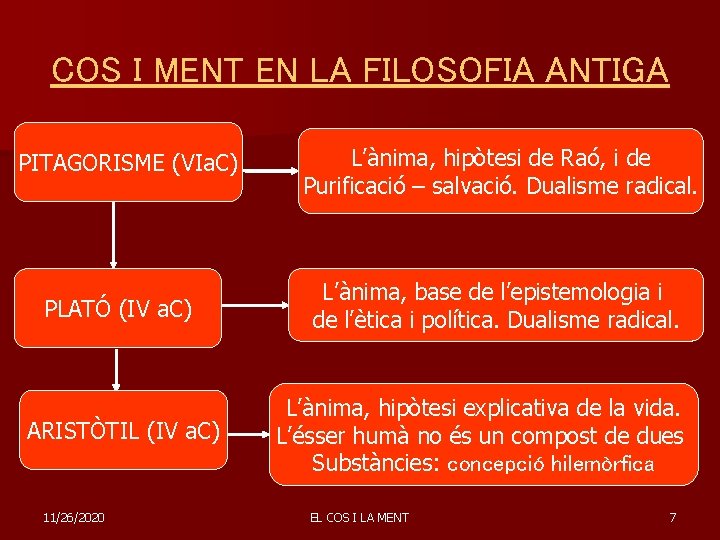 COS I MENT EN LA FILOSOFIA ANTIGA

PITAGORISME (VIaC)

L'ànima, hipòtesi de Raó, i de Purificació – salvació. Dualisme radical.

PLATÓ (IV aC)

L'ànima, base de l'epistemologia i de l'ètica i política. Dualisme radical.

ARISTÒTIL (IV aC)

L'ànima, hipòtesi explicativa de la vida. L'ésser humà no és un compost de dues Substàncies: concepció hilemòrfica

11/26/2020

EL COS I LA MENT

7